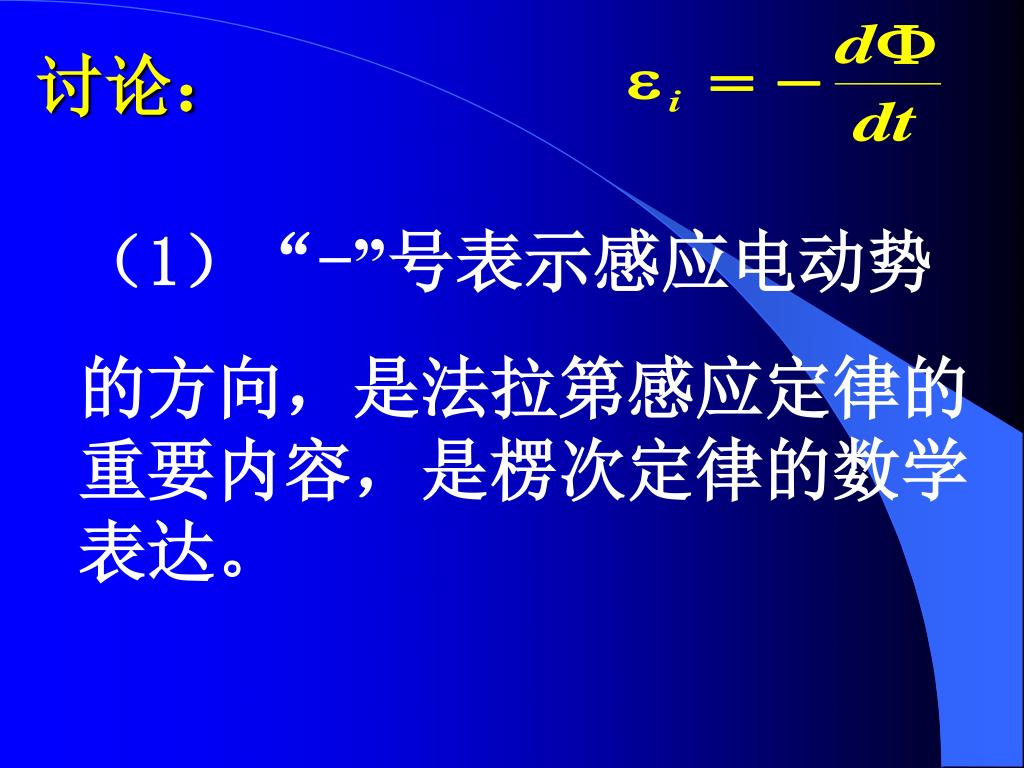 讨论： $\varepsilon_i = -\frac{d\Phi}{dt}$

（1）“-”号表示感应电动势

的方向，是法拉第感应定律的重要内容，是楞次定律的数学表达。